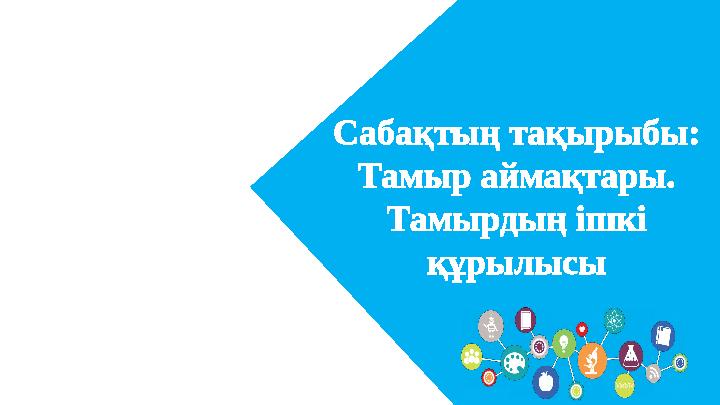 Сабақтың тақырыбы: Тамыр аймақтары. Тамырдың ішкі құрылысы